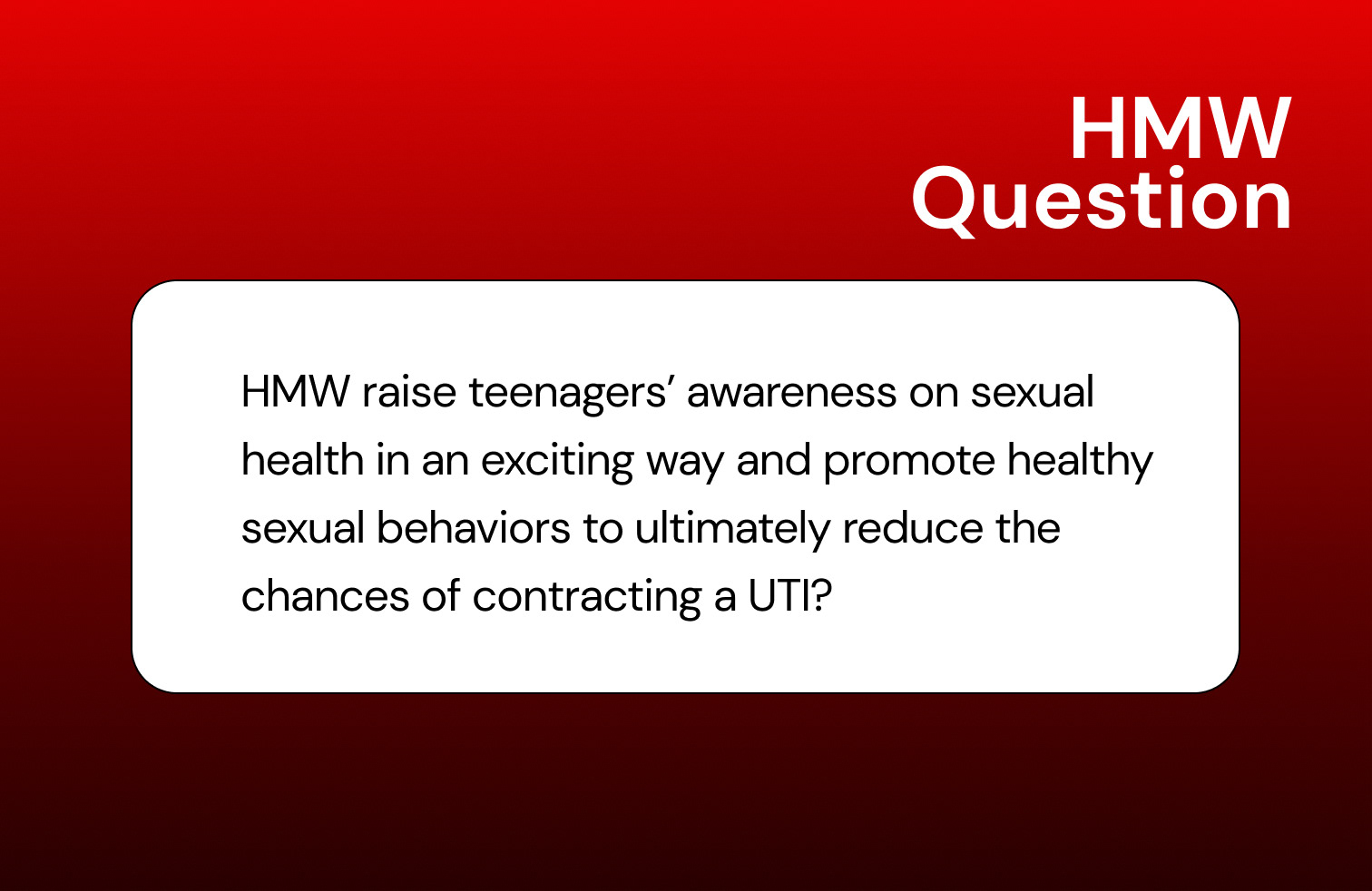 HMW Question

HMW raise teenagers’ awareness on sexual health in an exciting way and promote healthy sexual behaviors to ultimately reduce the chances of contracting a UTI?